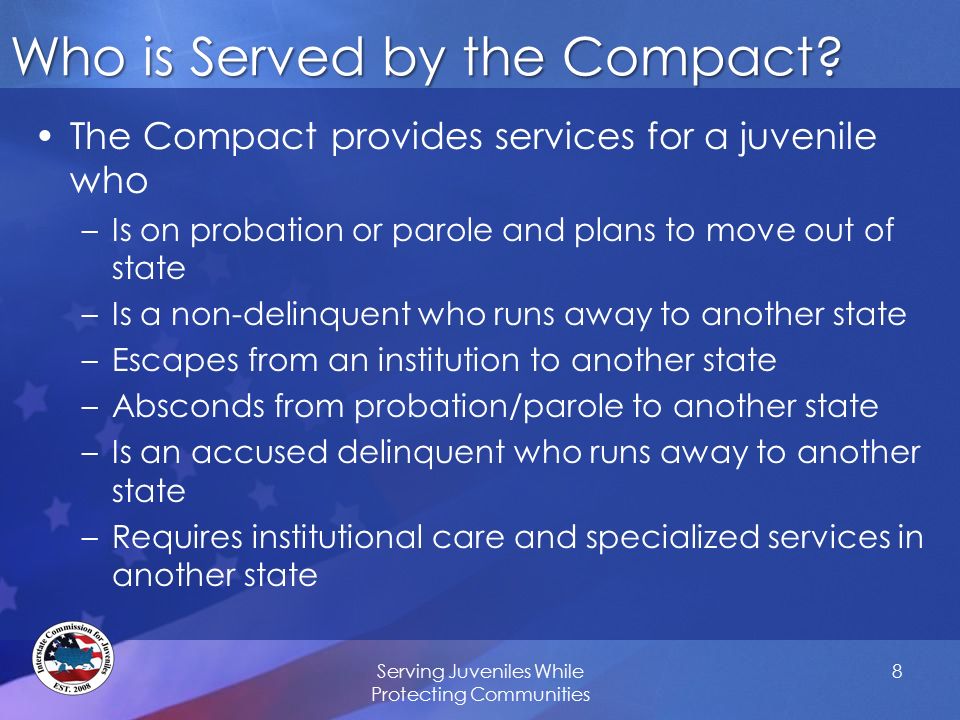 Who is Served by the Compact?

• The Compact provides services for a juvenile who

– Is on probation or parole and plans to move out of state

– Is a non-delinquent who runs away to another state

– Escapes from an institution to another state

– Absconds from probation/parole to another state

– Is an accused delinquent who runs away to another state

– Requires institutional care and specialized services in another state

Interstate Commission for Juveniles
EST. 2008

Serving Juveniles While Protecting Communities

8